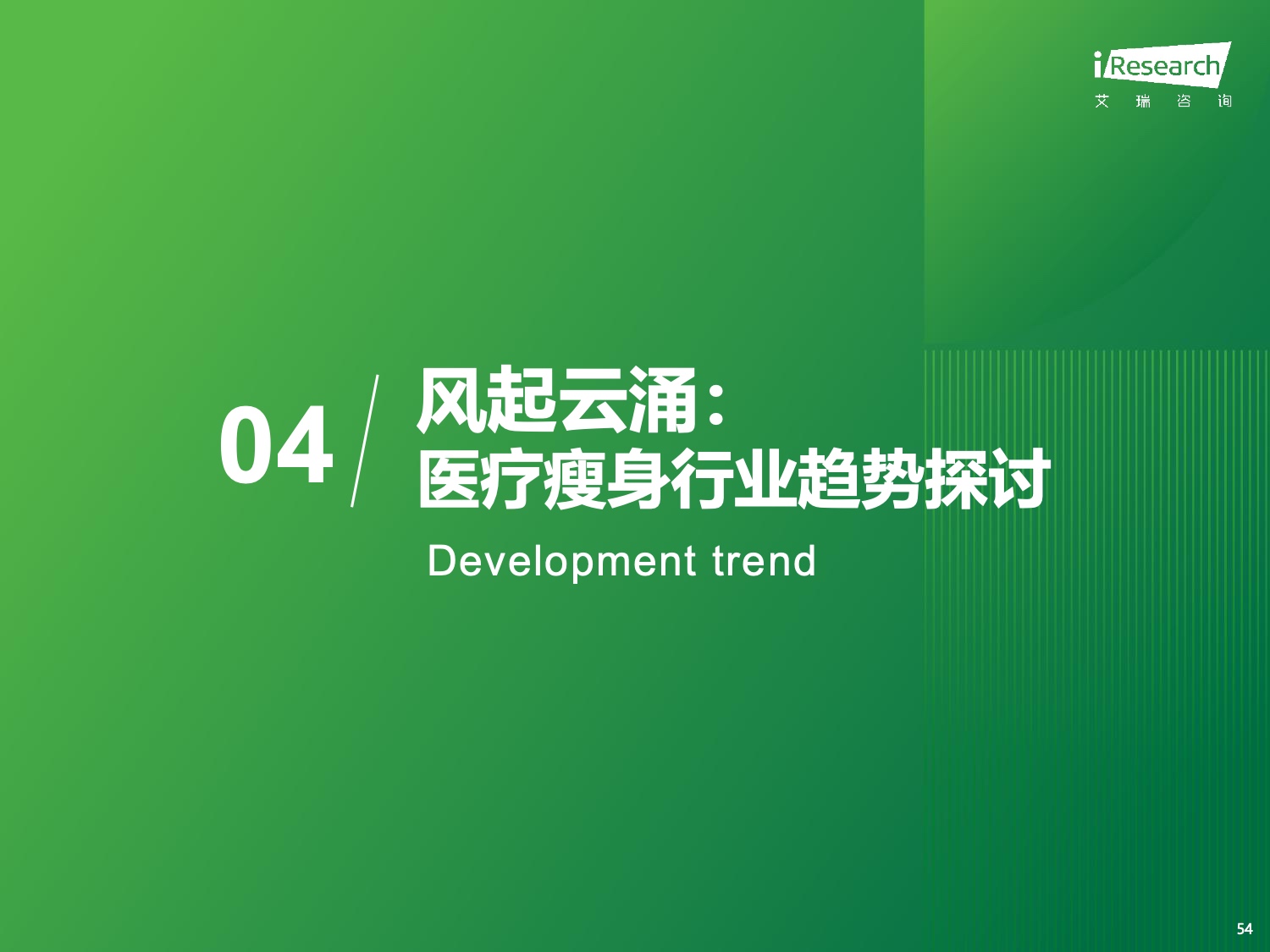 iResearch
艾 瑞 咨 询

04

风起云涌：
医疗瘦身行业趋势探讨

Development trend

54